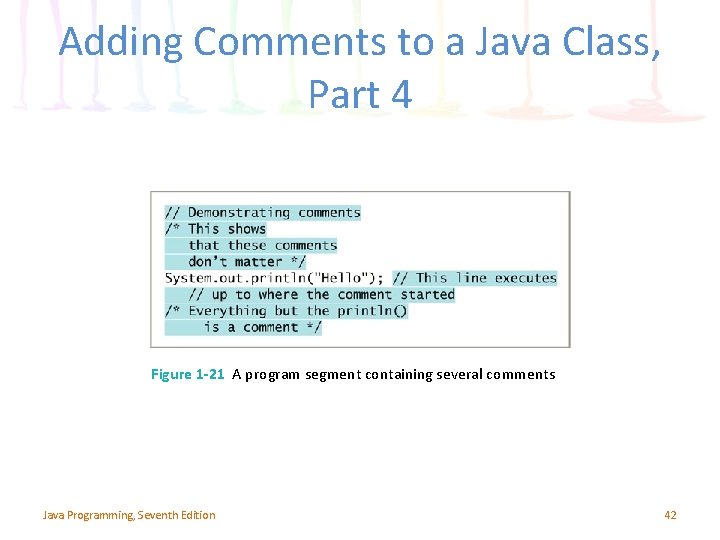 Adding Comments to a Java Class, Part 4

// Demonstrating comments
/* This shows
   that these comments
   don't matter */
System.out.println("Hello"); // This line executes
   // up to where the comment started
/* Everything but the println()
     is a comment */

Figure 1-21 A program segment containing several comments

Java Programming, Seventh Edition

42